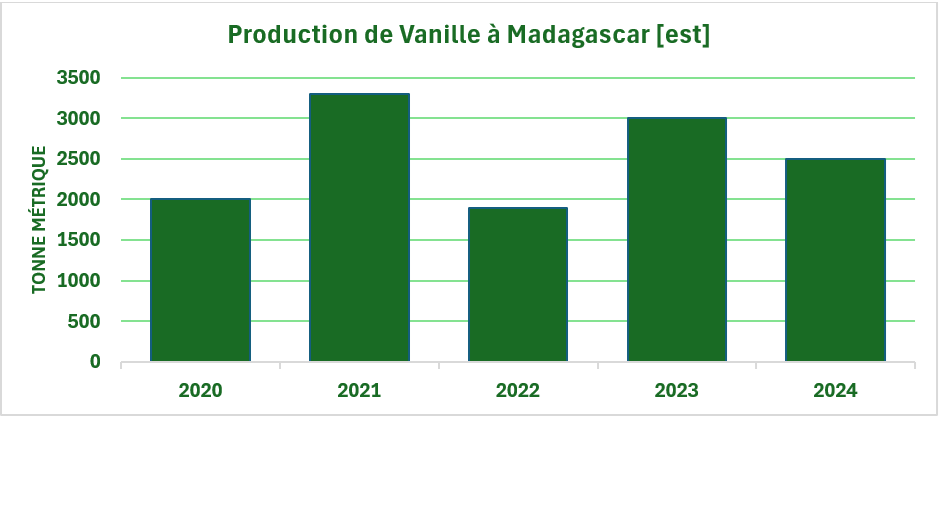 Production de Vanille à Madagascar [est]

TONNE MÉTRIQUE

3500
3000
2500
2000
1500
1000
500
0

2020
2021
2022
2023
2024